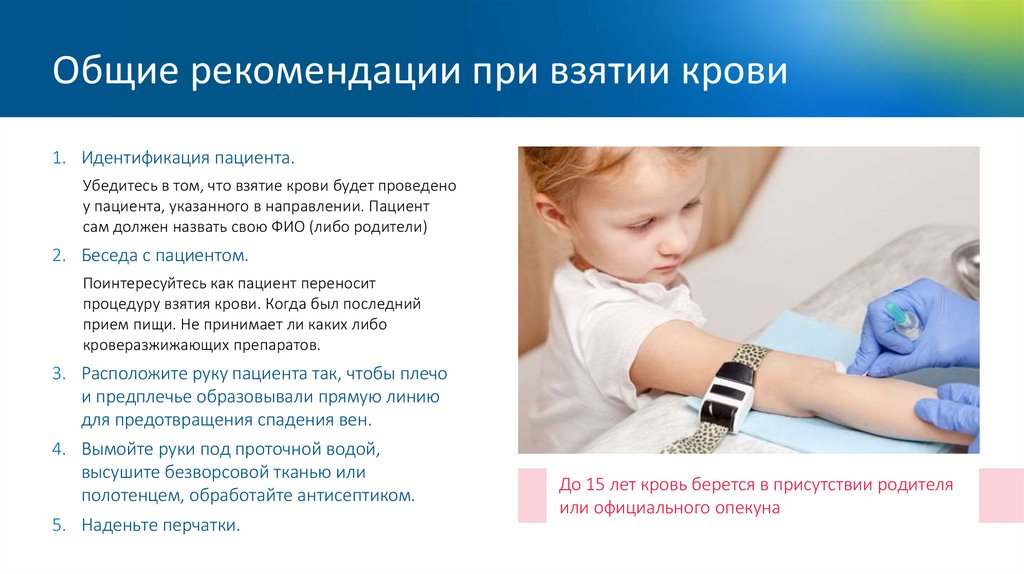 Общие рекомендации при взятии крови

1. Идентификация пациента.

Убедитесь в том, что взятие крови будет проведено у пациента, указанного в направлении. Пациент сам должен назвать свою ФИО (либо родители)

2. Беседа с пациентом.

Поинтересуйтесь как пациент переносит процедуру взятия крови. Когда был последний прием пищи. Не принимает ли каких либо кроверазжижающих препаратов.

3. Расположите руку пациента так, чтобы плечо и предплечье образовывали прямую линию для предотвращения спадения вен.

4. Вымойте руки под проточной водой, высушите безворсовой тканью или полотенцем, обработайте антисептиком.

5. Наденьте перчатки.

До 15 лет кровь берется в присутствии родителя или официального опекуна